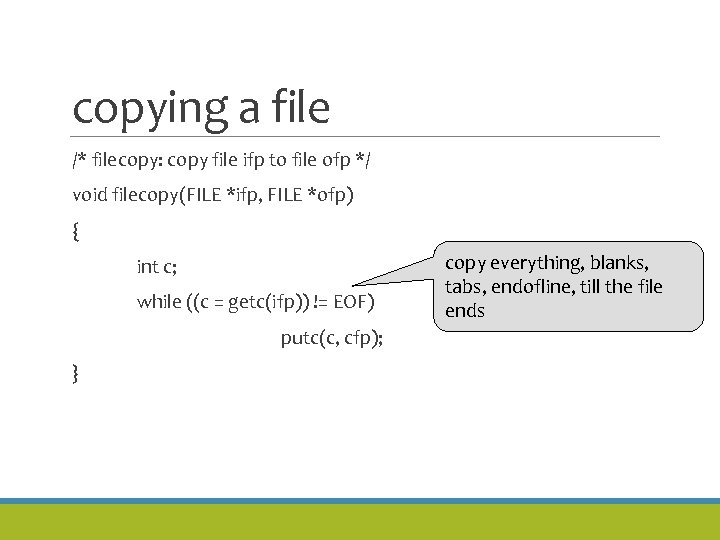 copying a file

/* filecopy: copy file ifp to file ofp */

void filecopy(FILE *ifp, FILE *ofp)

{

int c;

while ((c = getc(ifp)) != EOF)

putc(c, cfp);

}

copy everything, blanks, tabs, endofline, till the file ends